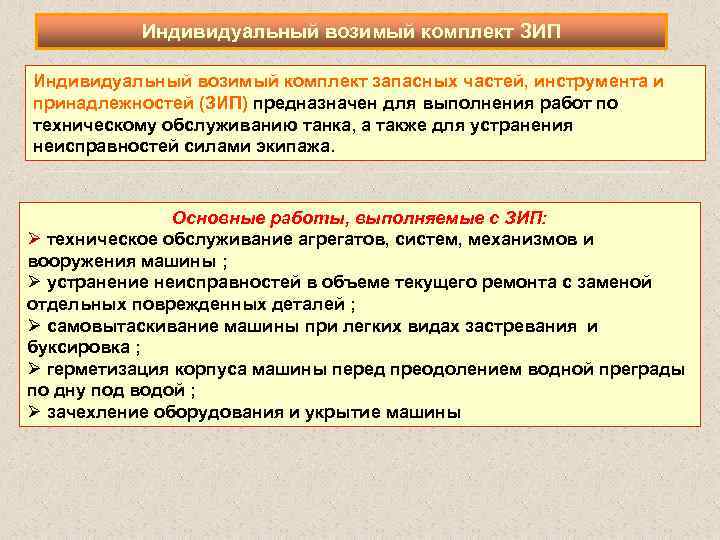 Индивидуальный возимый комплект ЗИП

Индивидуальный возимый комплект запасных частей, инструмента и принадлежностей (ЗИП) предназначен для выполнения работ по техническому обслуживанию танка, а также для устранения неисправностей силами экипажа.

Основные работы, выполняемые с ЗИП:
➢ техническое обслуживание агрегатов, систем, механизмов и вооружения машины ;
➢ устранение неисправностей в объеме текущего ремонта с заменой отдельных поврежденных деталей ;
➢ самовытаскивание машины при легких видах застревания и буксировка ;
➢ герметизация корпуса машины перед преодолением водной преграды по дну под водой ;
➢ зачехление оборудования и укрытие машины